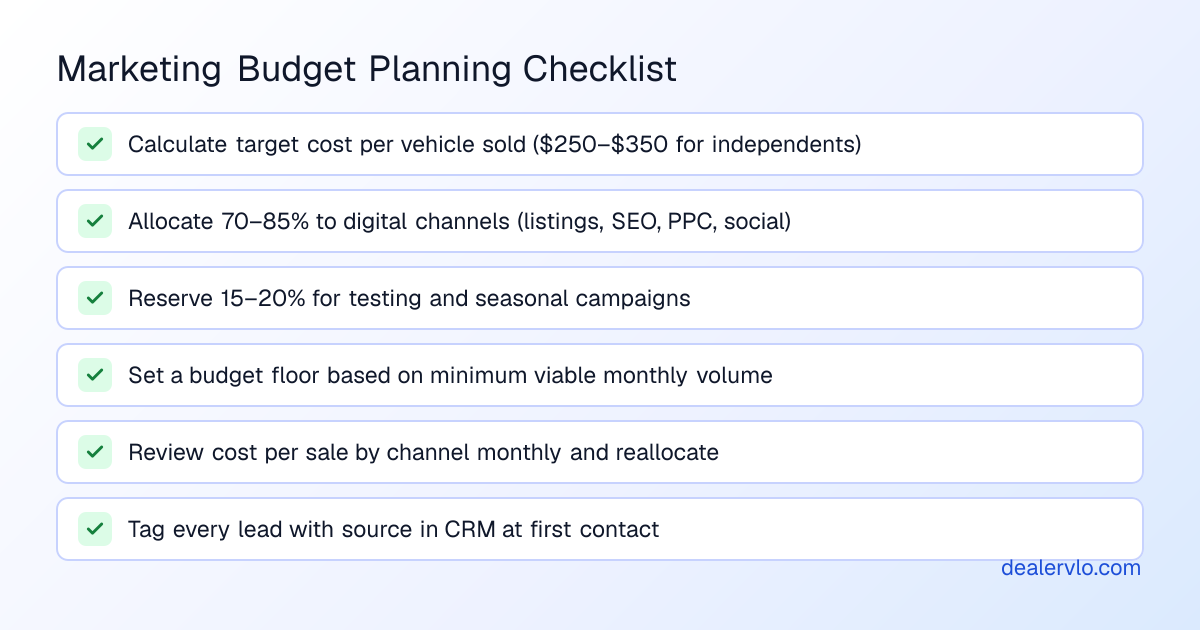 Marketing Budget Planning Checklist

Calculate target cost per vehicle sold (\$250–\$350 for independents)

Allocate 70–85% to digital channels (listings, SEO, PPC, social)

Reserve 15–20% for testing and seasonal campaigns

Set a budget floor based on minimum viable monthly volume

Review cost per sale by channel monthly and reallocate

Tag every lead with source in CRM at first contact

dealervlo.com